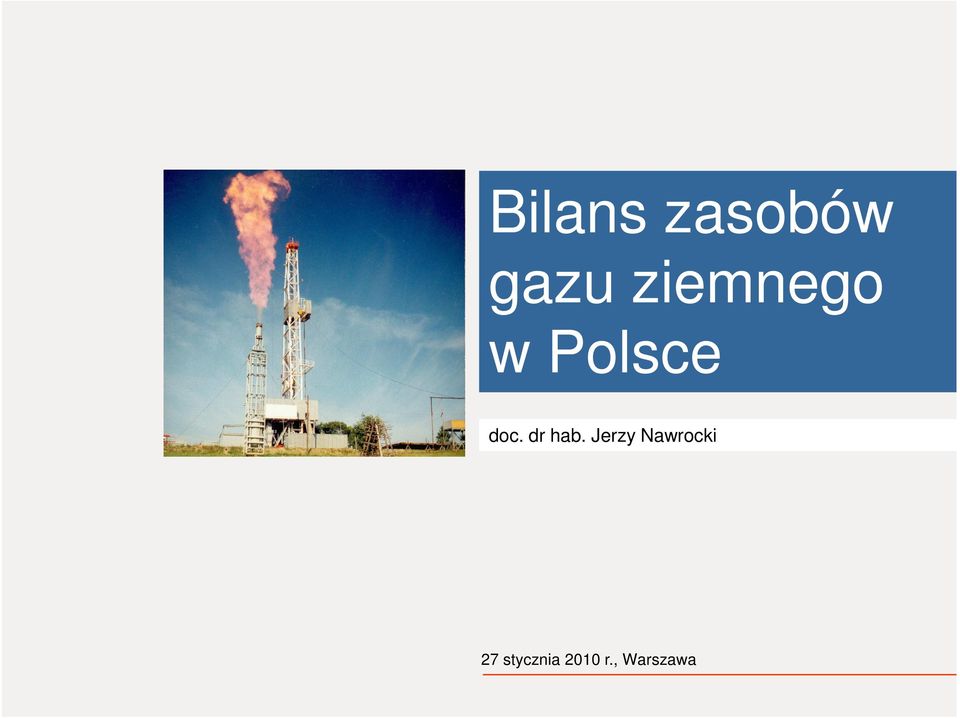 Bilans zasobów gazu ziemnego w Polsce

doc. dr hab. Jerzy Nawrocki

27 stycznia 2010 r., Warszawa